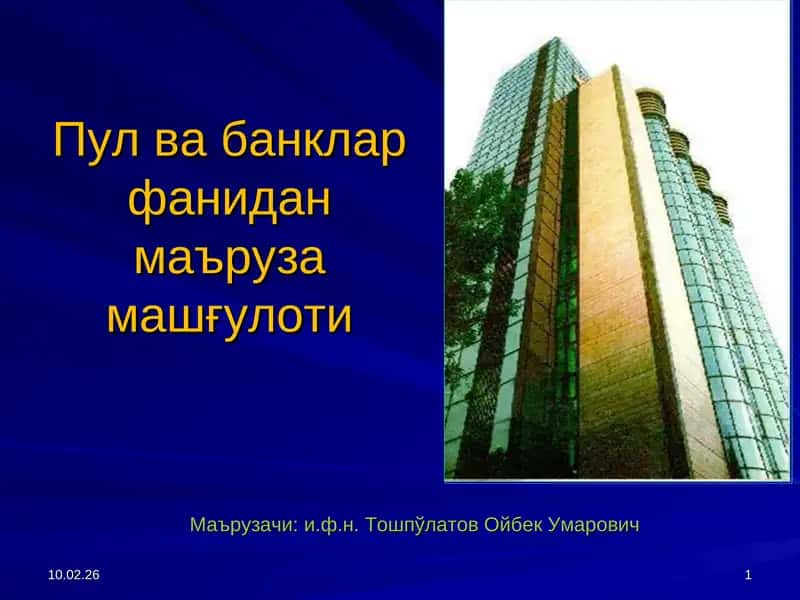 Пул ва банклар фанидан маъруза машғулоти

Маърузачи: и.ф.н. Тошпўлатов Ойбек Умарович

10.02.26

1